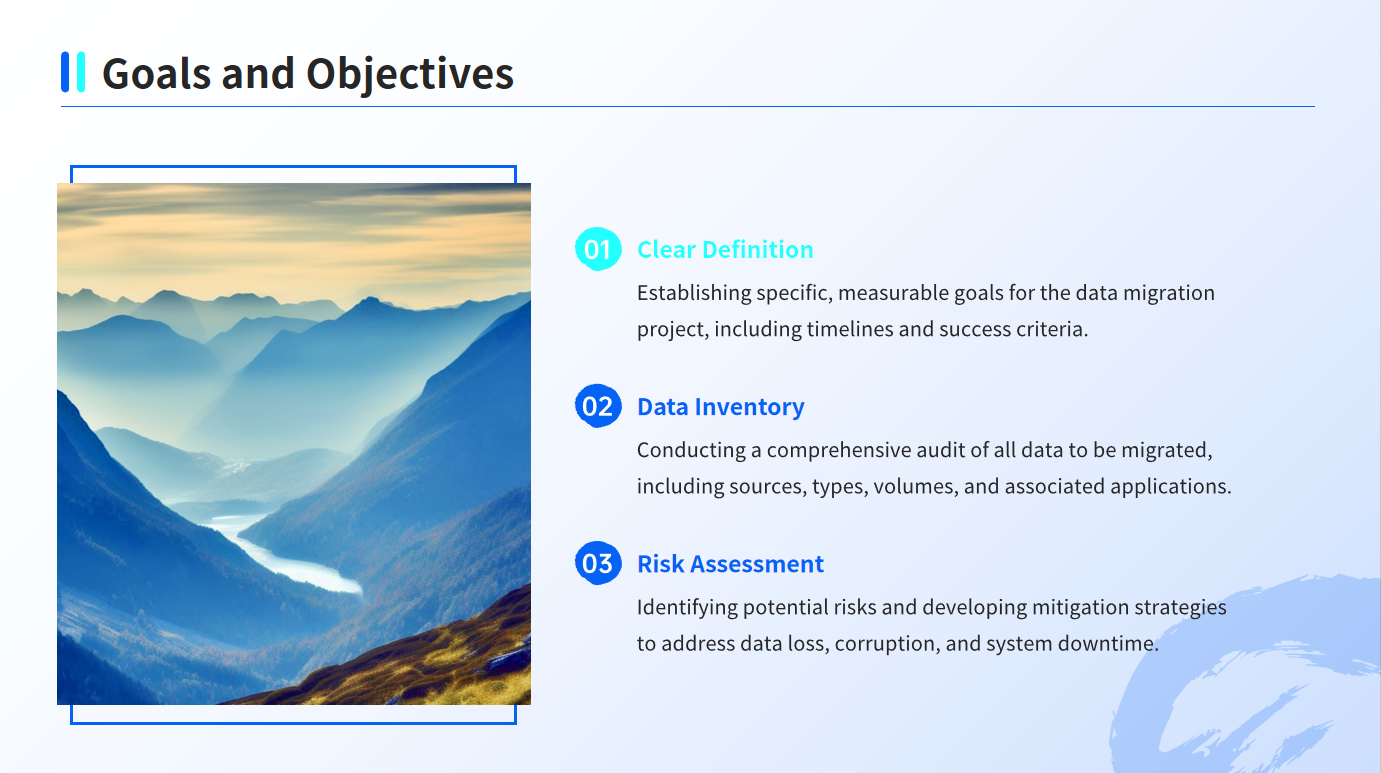 Goals and Objectives

01 Clear Definition

Establishing specific, measurable goals for the data migration project, including timelines and success criteria.

02 Data Inventory

Conducting a comprehensive audit of all data to be migrated, including sources, types, volumes, and associated applications.

03 Risk Assessment

Identifying potential risks and developing mitigation strategies to address data loss, corruption, and system downtime.